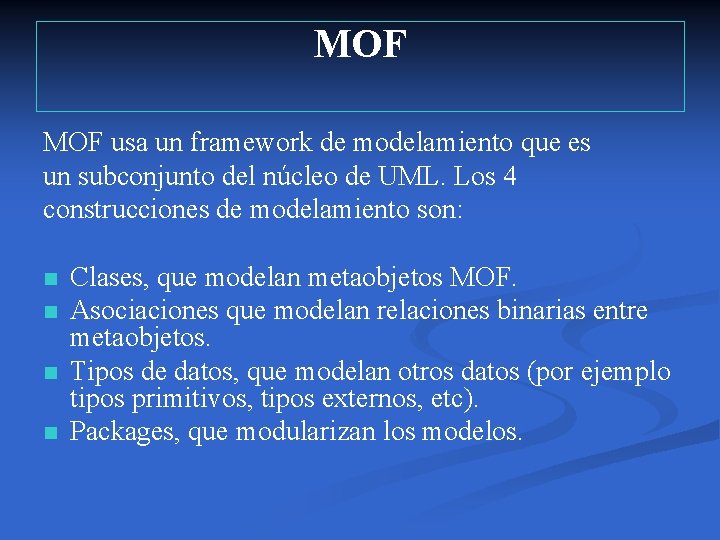 MOF

MOF usa un framework de modelamiento que es un subconjunto del núcleo de UML. Los 4 construcciones de modelamiento son:

- Clases, que modelan metaobjetos MOF.
- Asociaciones que modelan relaciones binarias entre metaobjetos.
- Tipos de datos, que modelan otros datos (por ejemplo tipos primitivos, tipos externos, etc).
- Packages, que modularizan los modelos.